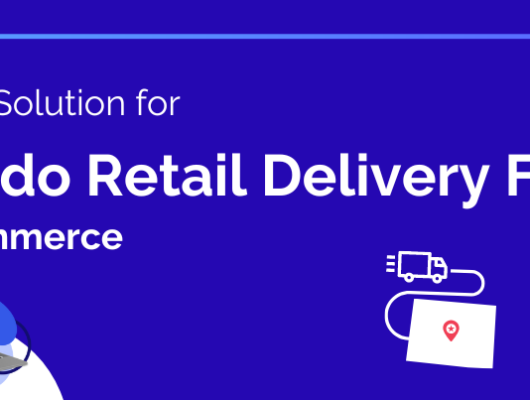 Solution for

do Retail Delivery F

nmerce